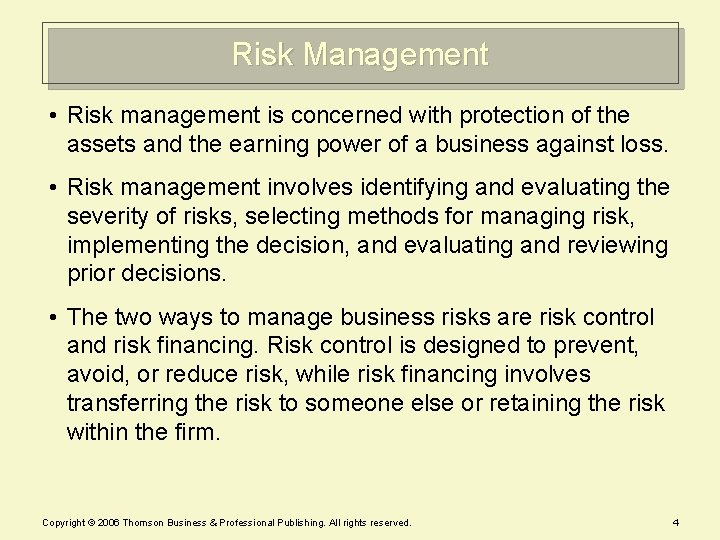 Risk Management

• Risk management is concerned with protection of the assets and the earning power of a business against loss.

• Risk management involves identifying and evaluating the severity of risks, selecting methods for managing risk, implementing the decision, and evaluating and reviewing prior decisions.

• The two ways to manage business risks are risk control and risk financing. Risk control is designed to prevent, avoid, or reduce risk, while risk financing involves transferring the risk to someone else or retaining the risk within the firm.

Copyright © 2006 Thomson Business & Professional Publishing. All rights reserved.

4